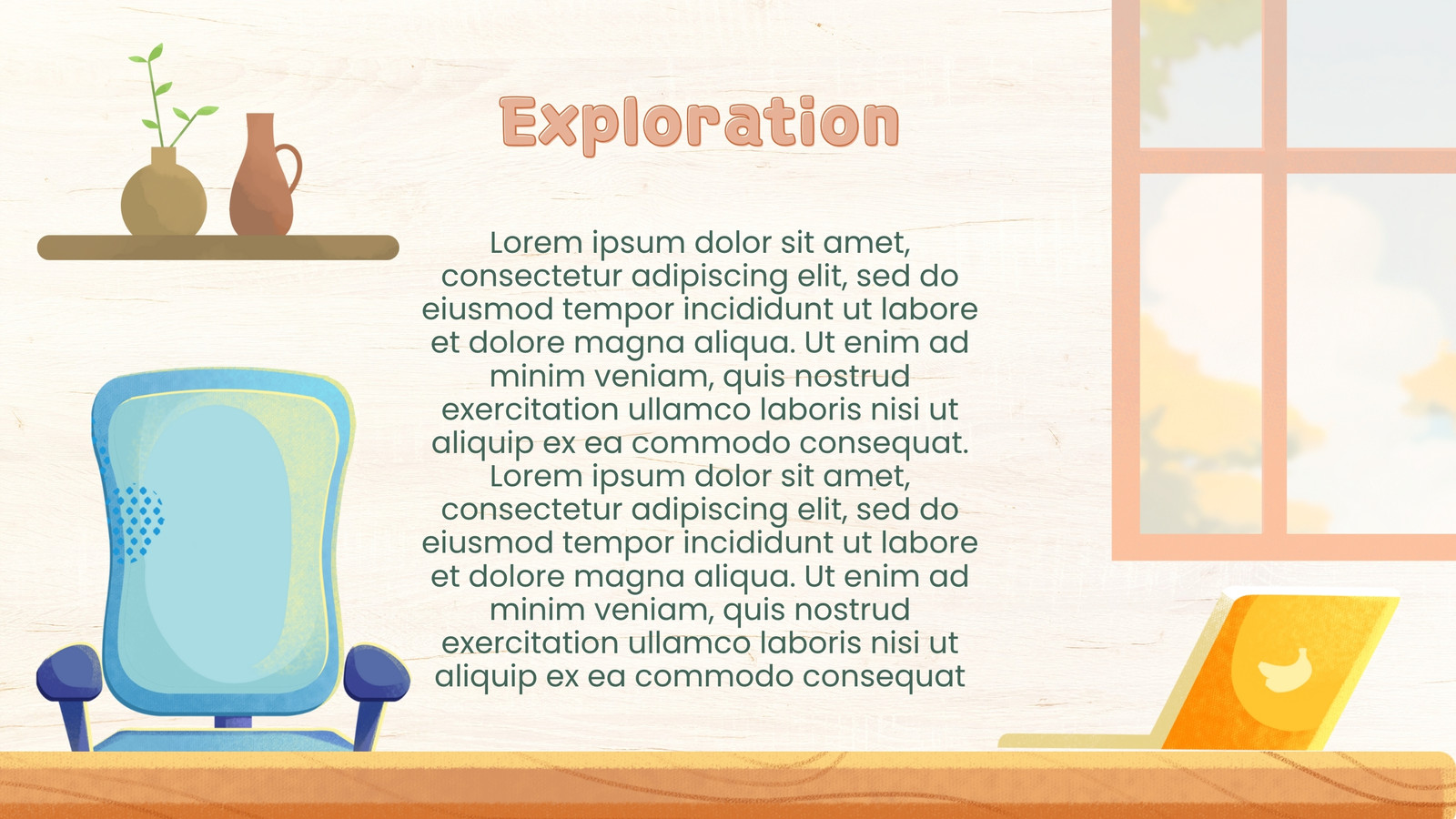 Exploration

Lorem ipsum dolor sit amet, consectetur adipiscing elit, sed do eiusmod tempor incididunt ut labore et dolore magna aliqua. Ut enim ad minim veniam, quis nostrud exercitation ullamco laboris nisi ut aliquip ex ea commodo consequat. Lorem ipsum dolor sit amet, consectetur adipiscing elit, sed do eiusmod tempor incididunt ut labore et dolore magna aliqua. Ut enim ad minim veniam, quis nostrud exercitation ullamco laboris nisi ut aliquip ex ea commodo consequat